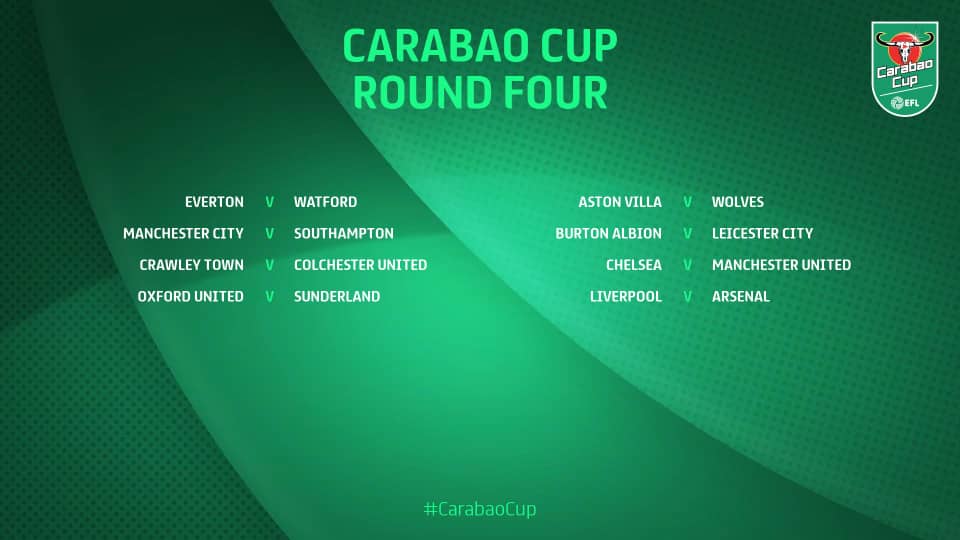 CARABAO CUP
ROUND FOUR

Carabao Cup EFL

EVERTON V WATFORD
MANCHESTER CITY V SOUTHAMPTON
CRAWLEY TOWN V COLCHESTER UNITED
OXFORD UNITED V SUNDERLAND

ASTON VILLA V WOLVES
BURTON ALBION V LEICESTER CITY
CHELSEA V MANCHESTER UNITED
LIVERPOOL V ARSENAL

#CarabaoCup